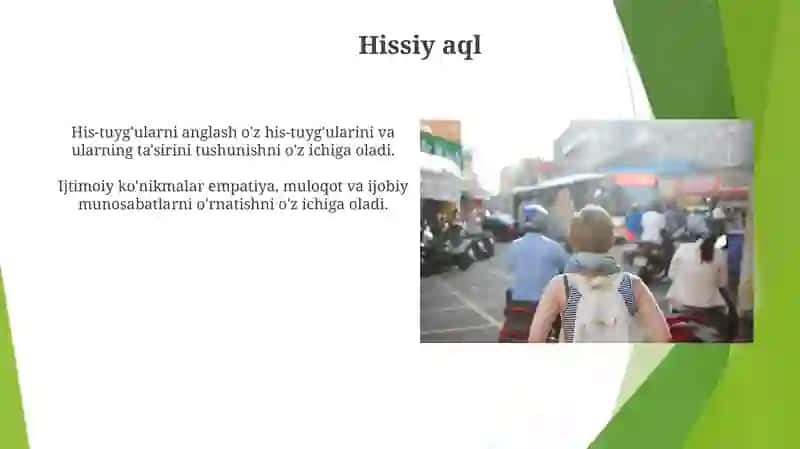 Hissiy aql

His-tuyg'ularni anglash o'z his-tuyg'ularini va ularning ta'sirini tushunishni o'z ichiga oladi.

Ijtimoiy ko'nikmalar empatiya, muloqot va ijobiy munosabatlarni o'rnatishni o'z ichiga oladi.